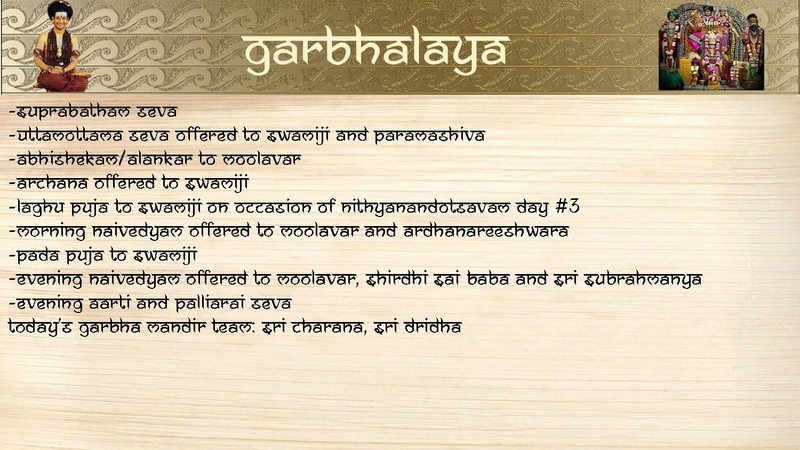 garbhalaya

-suprabatham seva
-uttamottama seva offered to swamiji and paramashiva
-abhishekam/alankar to moolavar
-archana offered to swamiji
-laghu puja to swamiji on occasion of nithyanandotsavam day #3
-morning naivedyam offered to moolavar and ardhanareeshwara
-pada puja to swamiji
-evening naivedyam offered to moolavar, shirdhi sai baba and sri subrahmanya
-evening aarti and palliarai seva
today's garbha mandir team: sri charana, sri dridha